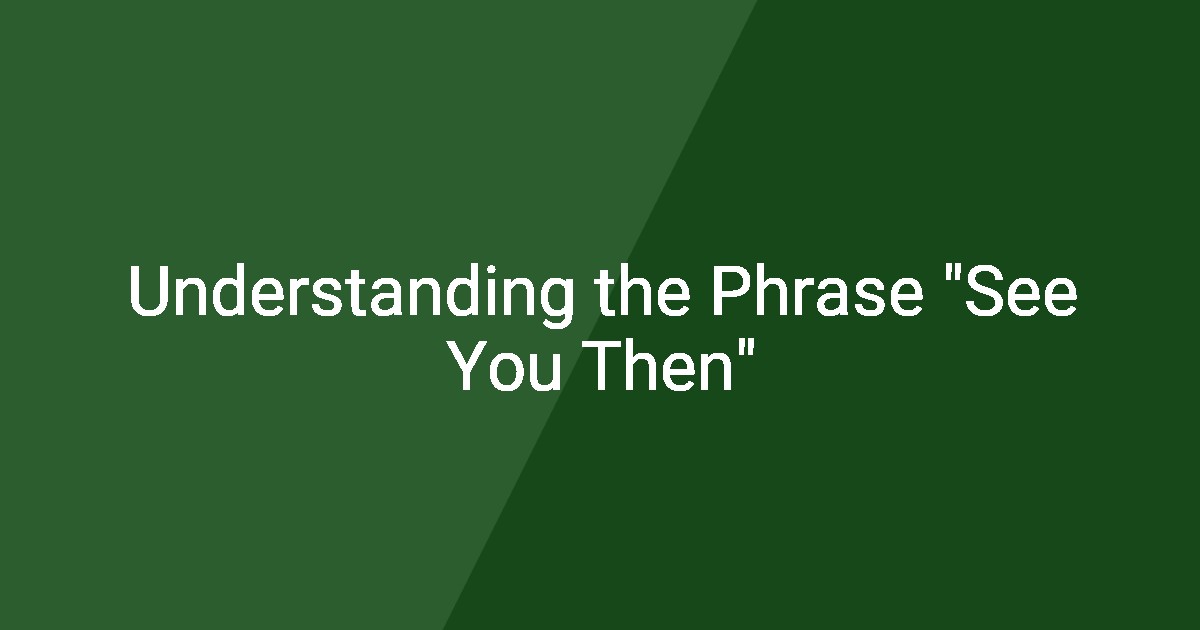 Understanding the Phrase "See You Then"